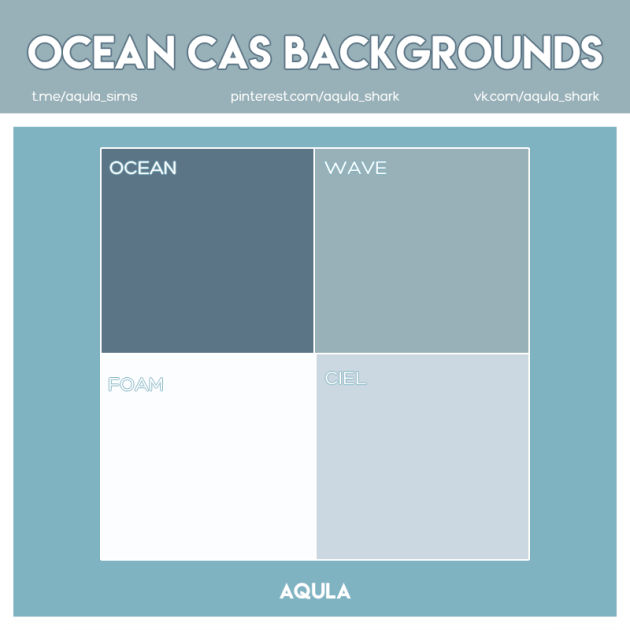 OCEAN CAS BACKGROUNDS

t.me/aqula_sims pinterest.com/aqula_shark vk.com/aqula_shark

OCEAN

WAVE

FOAM

CIEL

AQULA